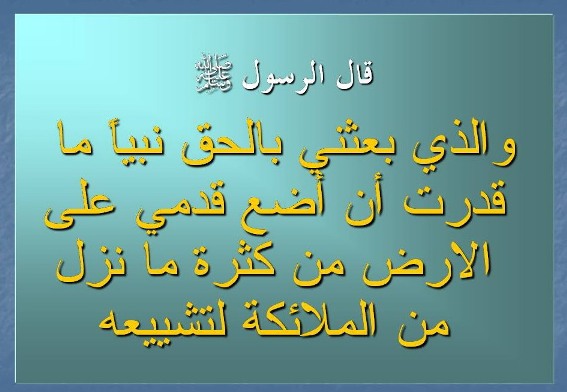 قال الرسول ﷺ

والذي بعثني بالحق نبياً ما قدرت أن أضع قدمي على الارض من كثرة ما نزل من الملائكة لتشييعه